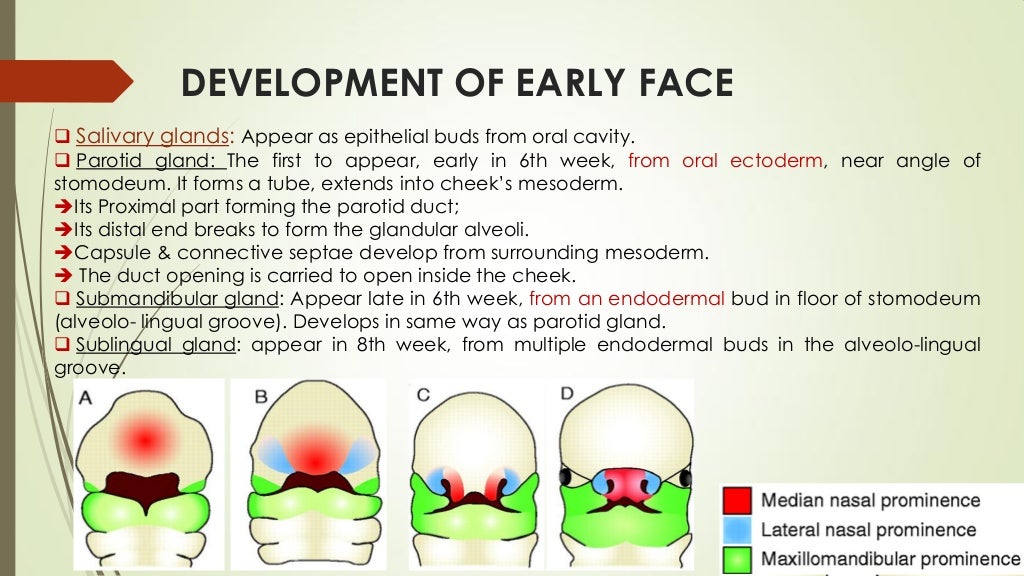 DEVELOPMENT OF EARLY FACE

❑ Salivary glands: Appear as epithelial buds from oral cavity.
❑ Parotid gland: The first to appear, early in 6th week, from oral ectoderm, near angle of stomodeum. It forms a tube, extends into cheek's mesoderm.
➔Its Proximal part forming the parotid duct;
➔Its distal end breaks to form the glandular alveoli.
➔Capsule & connective septae develop from surrounding mesoderm.
➔ The duct opening is carried to open inside the cheek.
❑ Submandibular gland: Appear late in 6th week, from an endodermal bud in floor of stomodeum (alveolo- lingual groove). Develops in same way as parotid gland.
❑ Sublingual gland: appear in 8th week, from multiple endodermal buds in the alveolo-lingual groove.

A

B

C

D

Median nasal prominence
Lateral nasal prominence
Maxillomandibular prominence